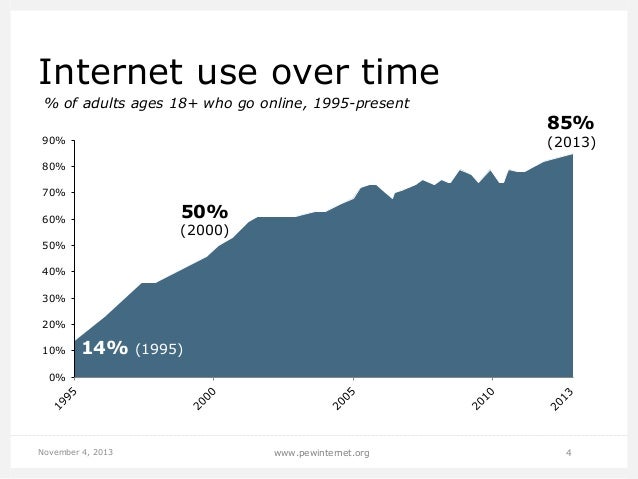 Internet use over time

% of adults ages 18+ who go online, 1995-present

85%
(2013)

90%
80%
70%
60%
50%
40%
30%
20%
10%
0%

50%
(2000)

14% (1995)

1995
2000
2005
2010
2013

November 4, 2013

www.pewinternet.org

4